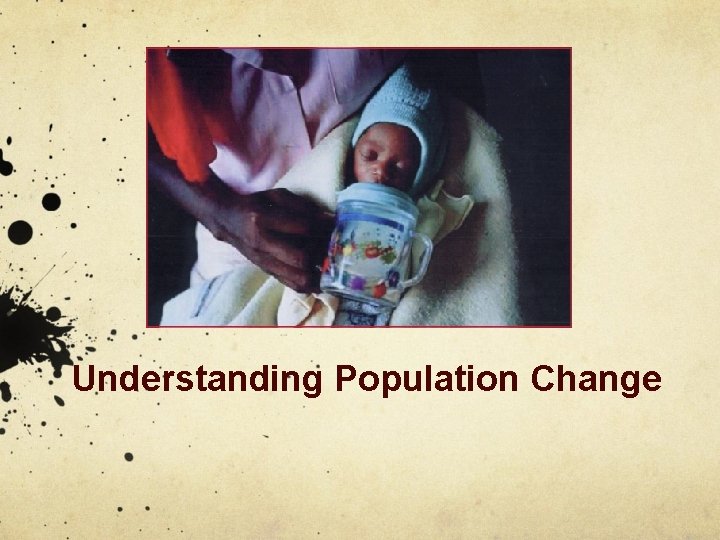 Understanding Population Change